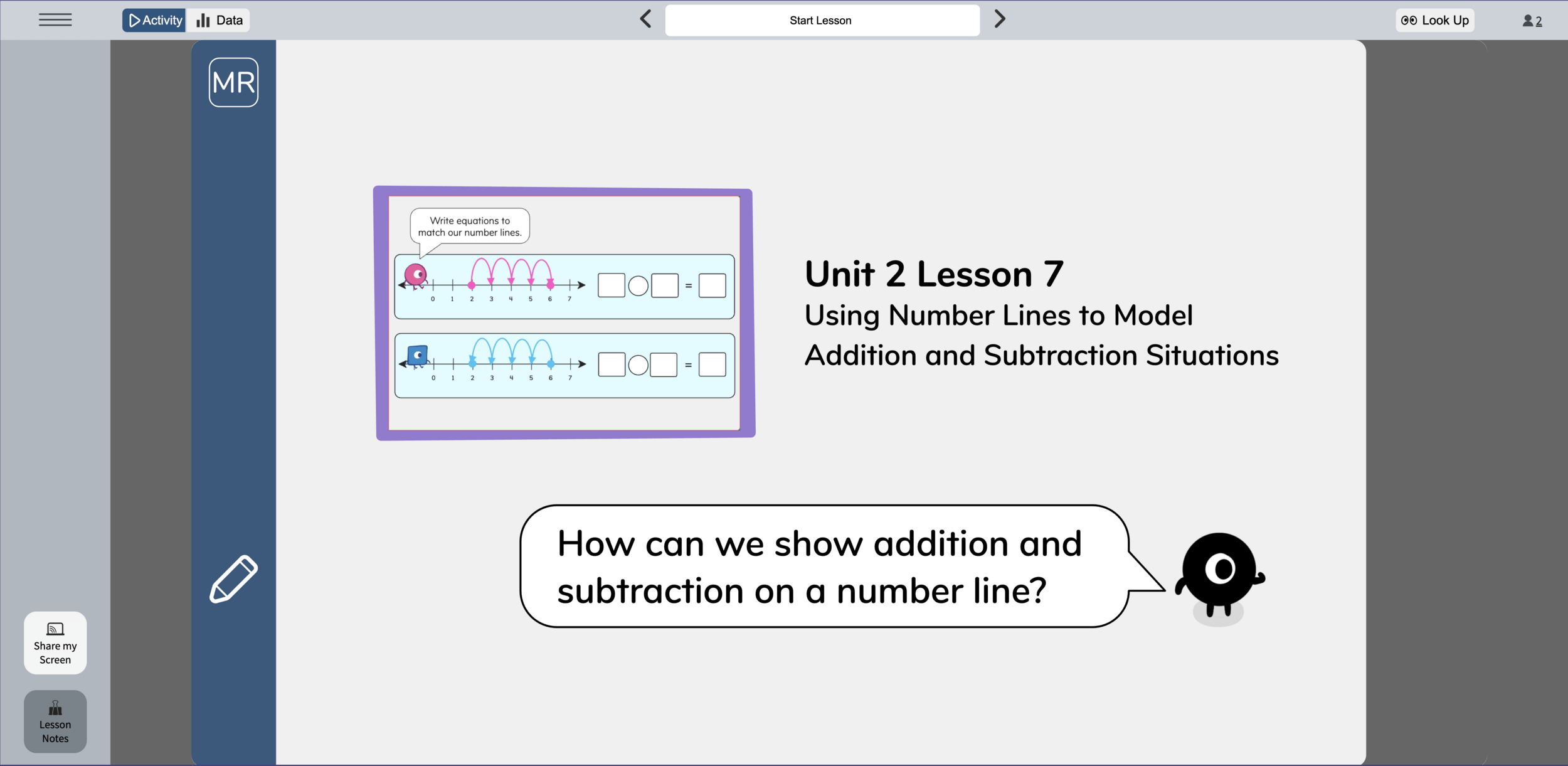 Activity Data

Start Lesson

Look Up

2

MR

Write equations to match our number lines.

0 1 2 3 4 5 6 7

=

0 1 2 3 4 5 6 7

=

Unit 2 Lesson 7

Using Number Lines to Model Addition and Subtraction Situations

How can we show addition and subtraction on a number line?

Share my Screen

Lesson Notes